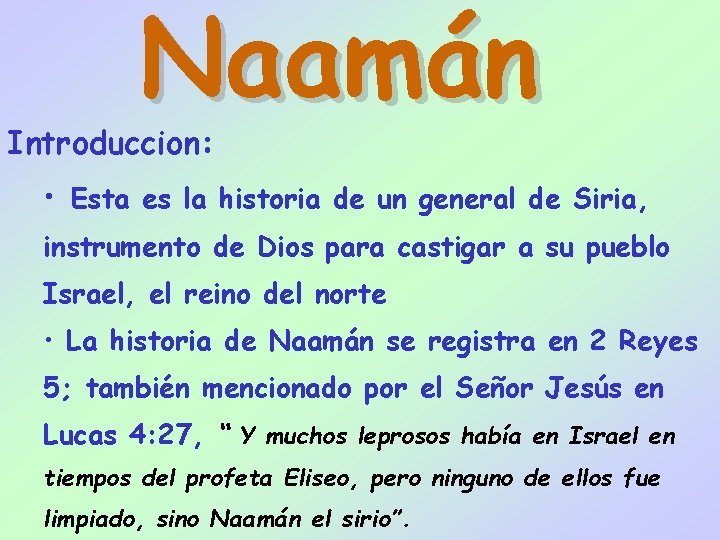 Naamán

Introduccion:

• Esta es la historia de un general de Siria, instrumento de Dios para castigar a su pueblo Israel, el reino del norte

• La historia de Naamán se registra en 2 Reyes 5; también mencionado por el Señor Jesús en Lucas 4:27, " Y muchos leprosos había en Israel en tiempos del profeta Eliseo, pero ninguno de ellos fue limpiado, sino Naamán el sirio".